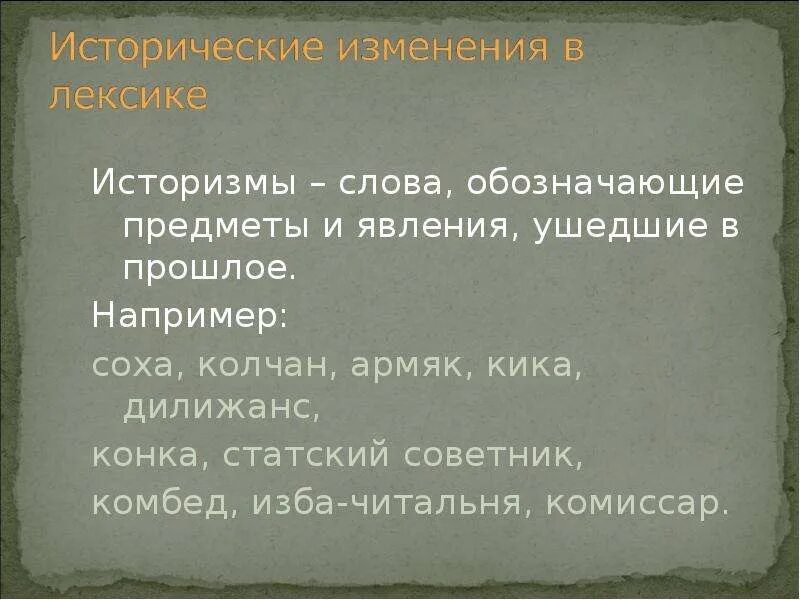 Исторические изменения в лексике

Историзмы – слова, обозначающие предметы и явления, ушедшие в прошлое.

Например:

соха, колчан, армяк, кика, дилижанс,

конка, статский советник,

комбед, изба-читальня, комиссар.